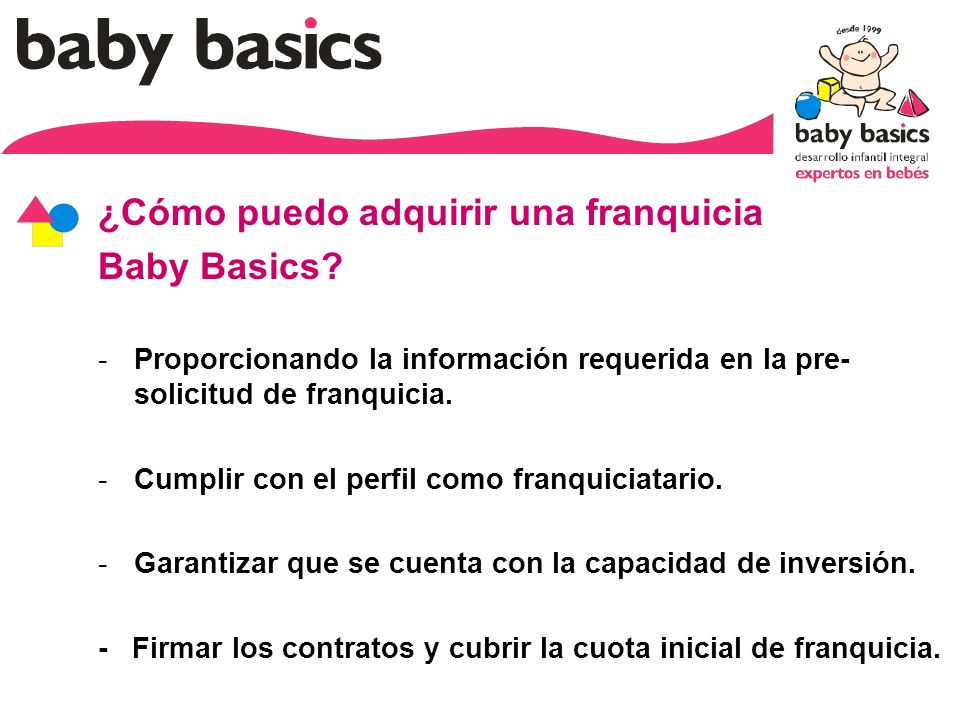 baby basics

desde 1999
baby basics
desarrollo infantil integral
expertos en bebés

¿Cómo puedo adquirir una franquicia Baby Basics?

- Proporcionando la información requerida en la pre-solicitud de franquicia.

- Cumplir con el perfil como franquiciatario.

- Garantizar que se cuenta con la capacidad de inversión.

- Firmar los contratos y cubrir la cuota inicial de franquicia.